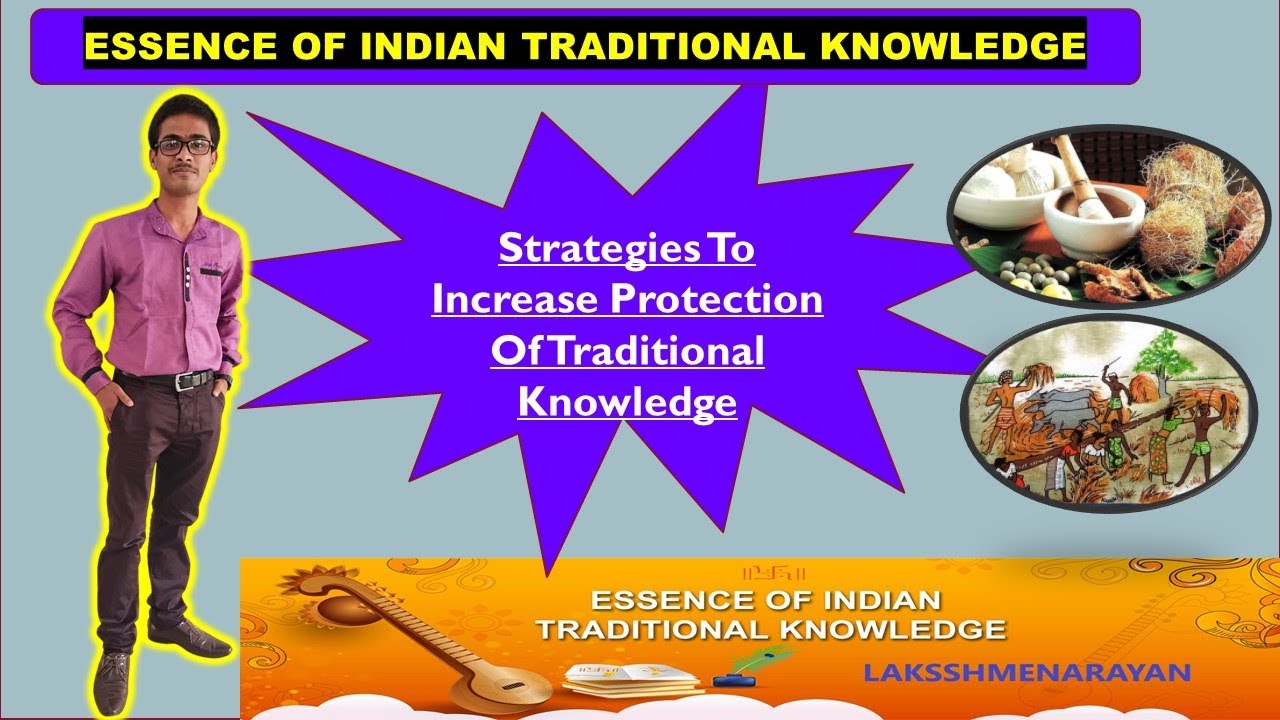 ESSENCE OF INDIAN TRADITIONAL KNOWLEDGE

Strategies To Increase Protection Of Traditional Knowledge

ESSENCE OF INDIAN TRADITIONAL KNOWLEDGE

LAKSSHMENARAYAN